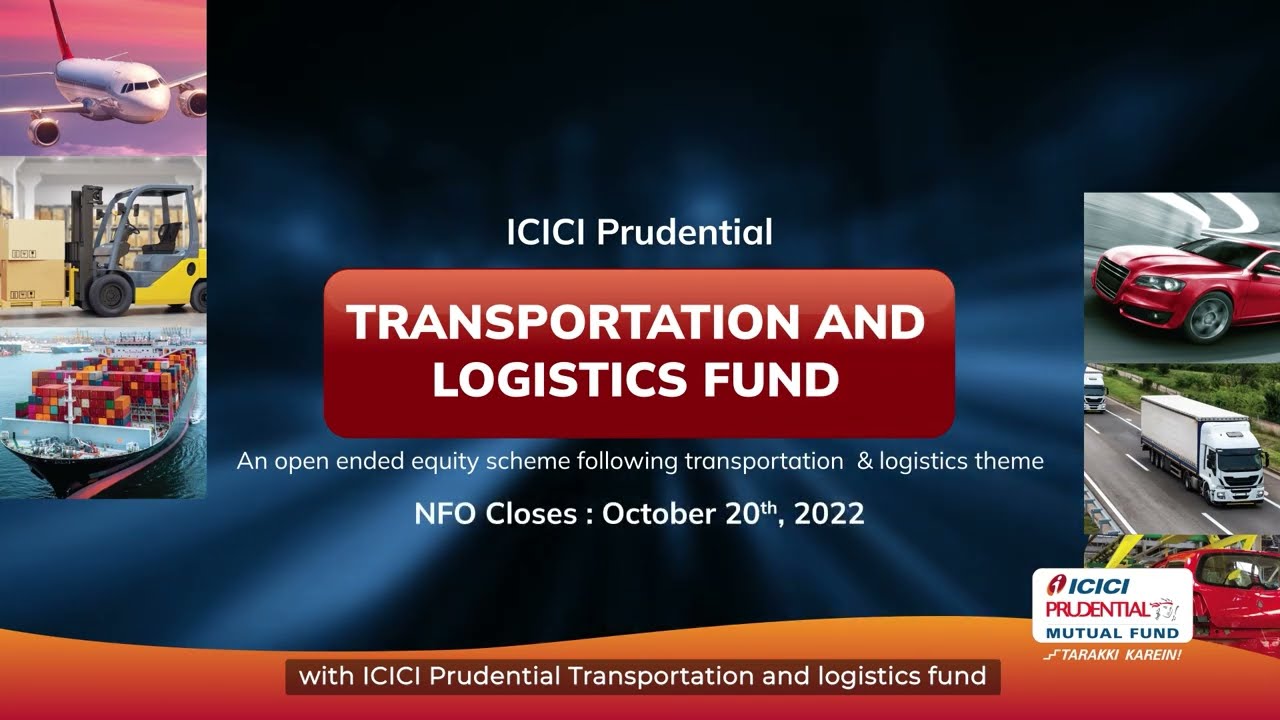 ICICI Prudential

TRANSPORTATION AND LOGISTICS FUND

An open ended equity scheme following transportation & logistics theme

NFO Closes : October 20$^{th}$, 2022

ICICI PRUDENTIAL MUTUAL FUND

TARAKKI KAREIN!

with ICICI Prudential Transportation and logistics fund